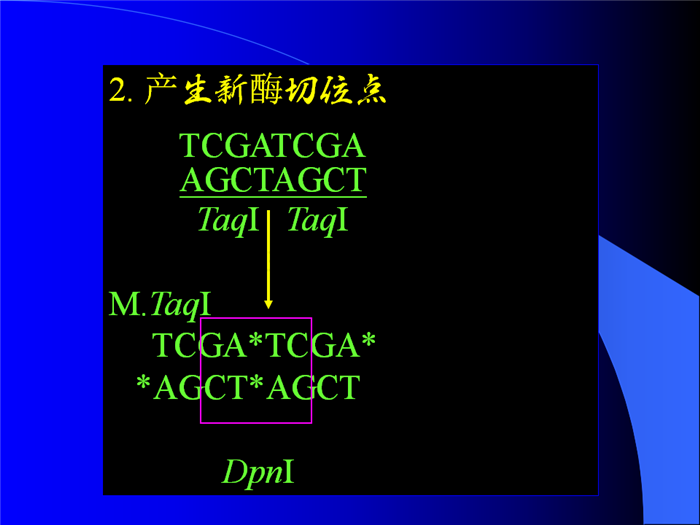 2. 产生新酶切位点

TCGATCGA
AGCTAGCT

TaqI TaqI

M.TaqI

TCGA*TCGA*
*AGCT*AGCT

DpnI